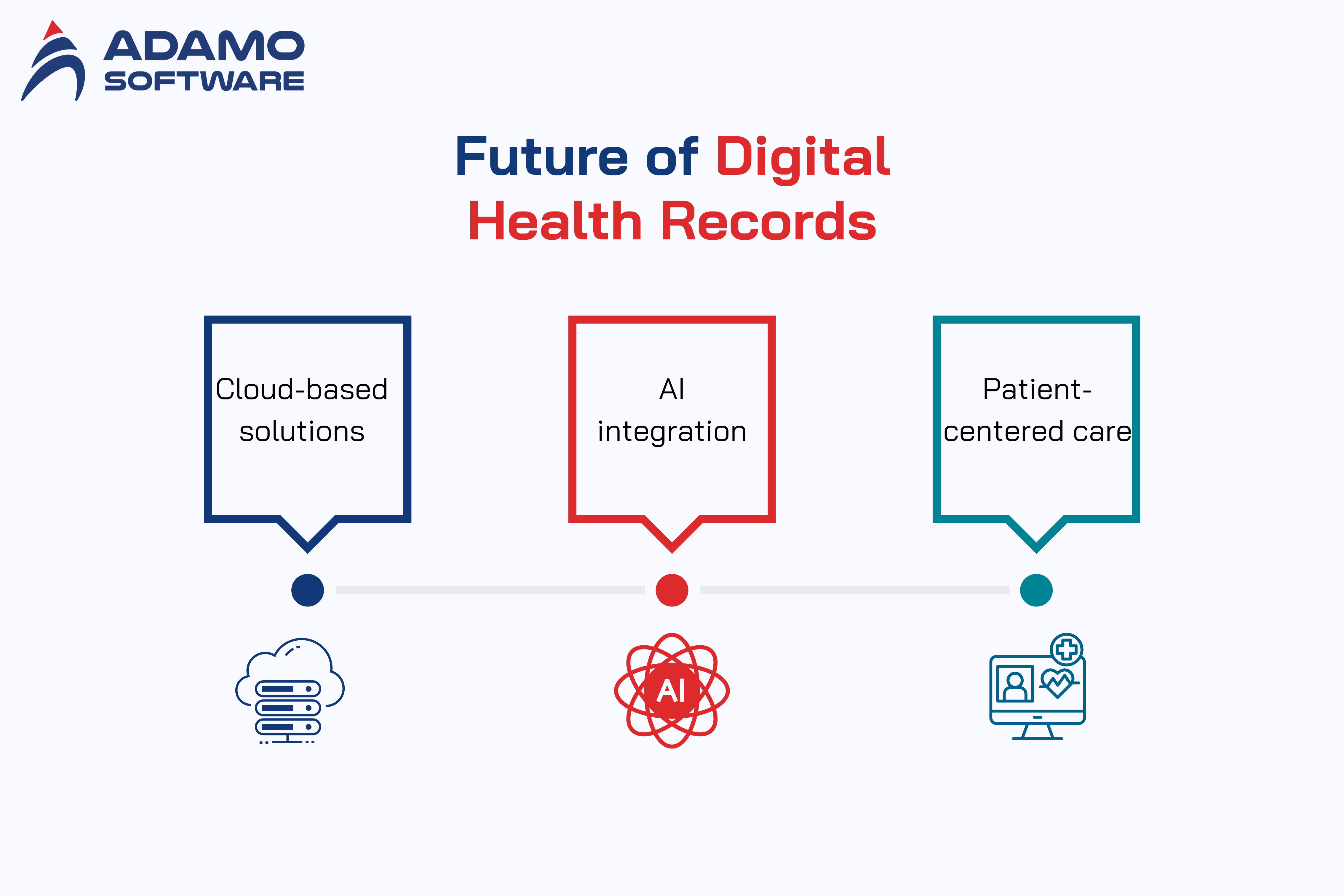 ADAMO SOFTWARE

Future of Digital Health Records

Cloud-based solutions

AI integration

Patient-centered care

AI